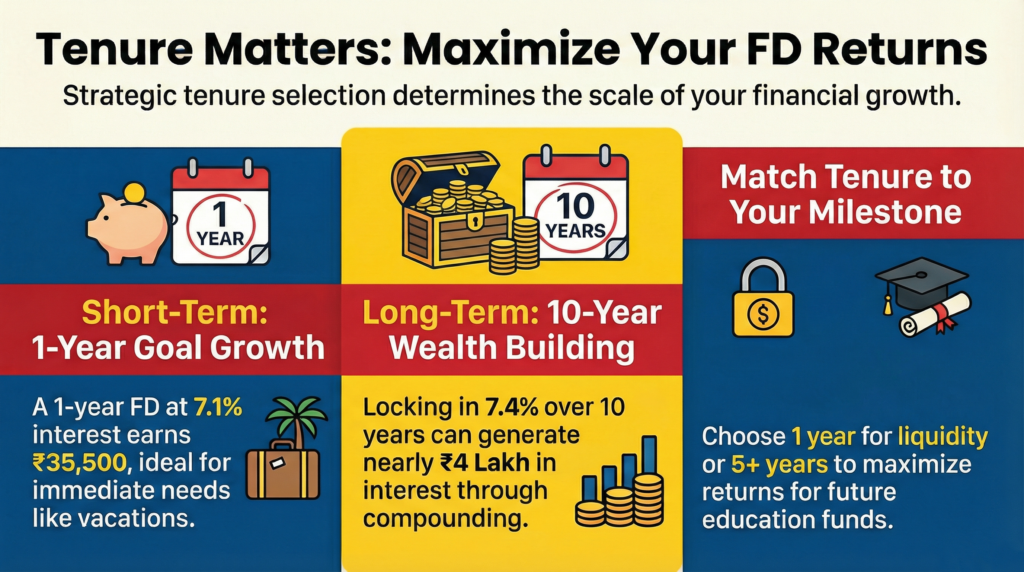 Tenure Matters: Maximize Your FD Returns

Strategic tenure selection determines the scale of your financial growth.

1 YEAR

Short-Term: 1-Year Goal Growth

A 1-year FD at 7.1% interest earns ₹35,500, ideal for immediate needs like vacations.

10 YEARS

Long-Term: 10-Year Wealth Building

Locking in 7.4% over 10 years can generate nearly ₹4 Lakh in interest through compounding.

Match Tenure to Your Milestone

$

Choose 1 year for liquidity or 5+ years to maximize returns for future education funds.